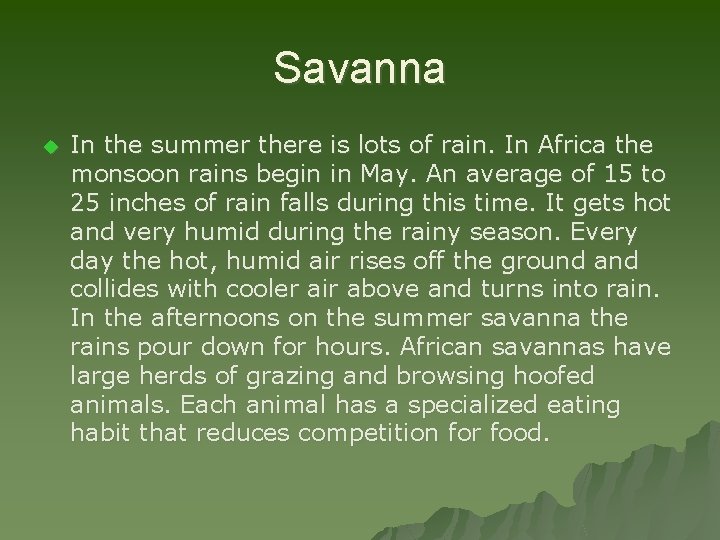 Savanna

In the summer there is lots of rain. In Africa the monsoon rains begin in May. An average of 15 to 25 inches of rain falls during this time. It gets hot and very humid during the rainy season. Every day the hot, humid air rises off the ground and collides with cooler air above and turns into rain. In the afternoons on the summer savanna the rains pour down for hours. African savannas have large herds of grazing and browsing hoofed animals. Each animal has a specialized eating habit that reduces competition for food.